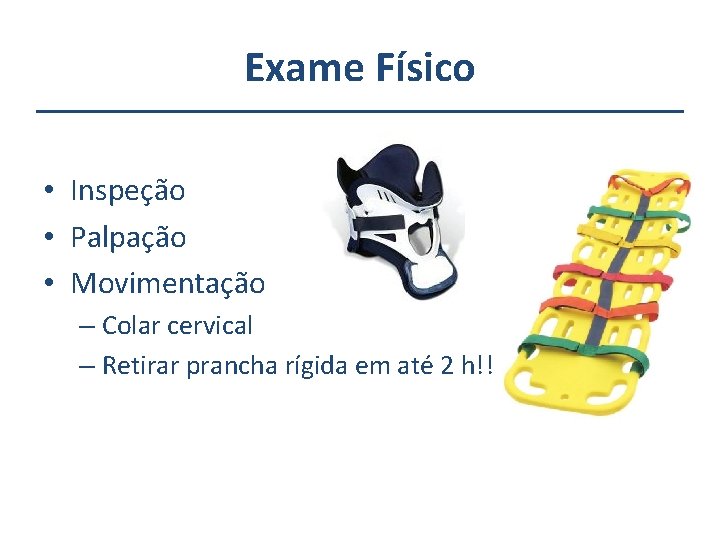 Exame Físico

• Inspeção
• Palpação
• Movimentação
– Colar cervical
– Retirar prancha rígida em até 2 h!!